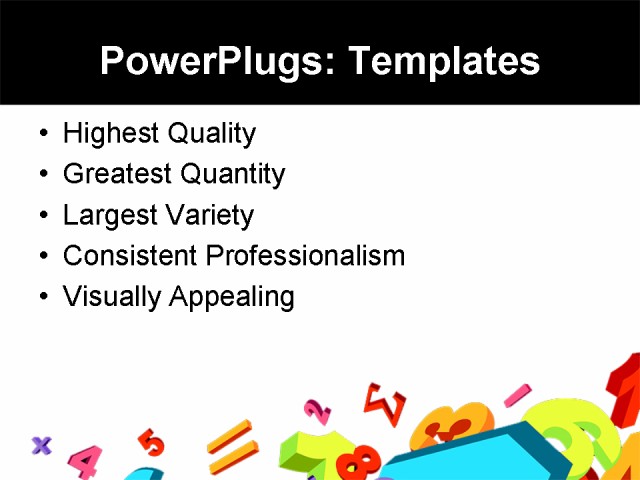 PowerPlugs: Templates

• Highest Quality
• Greatest Quantity
• Largest Variety
• Consistent Professionalism
• Visually Appealing